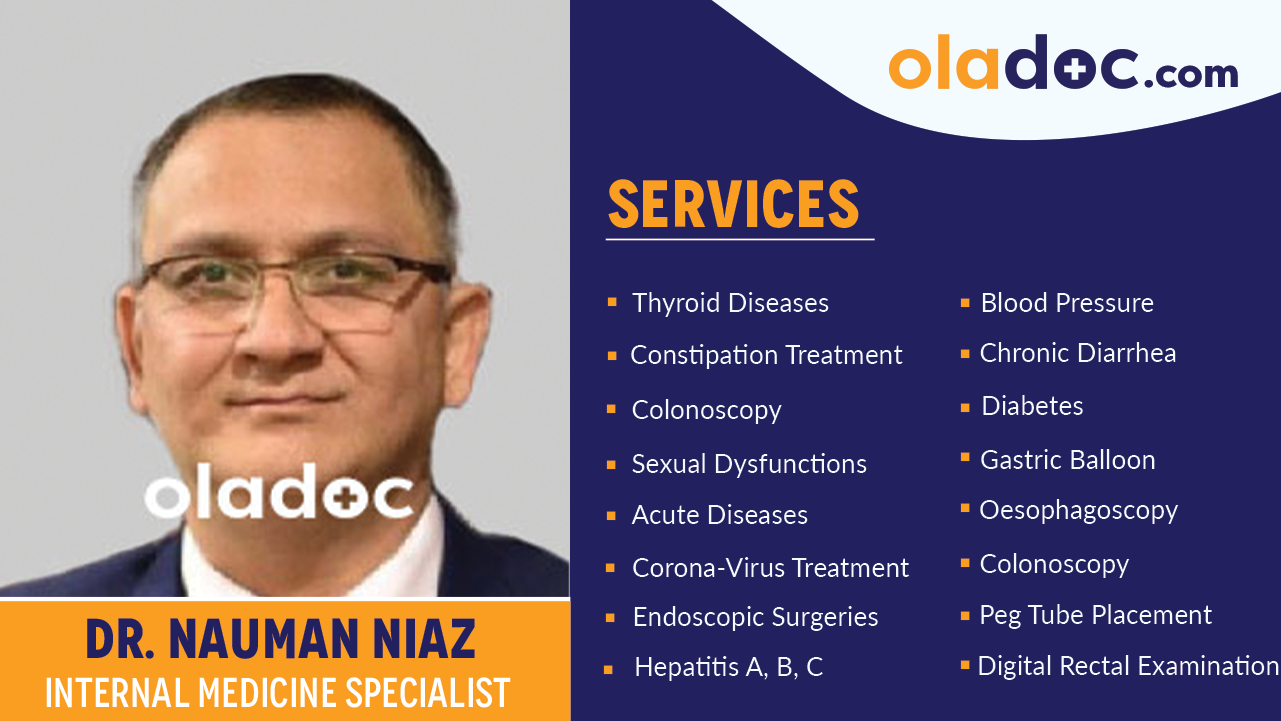 oladoc.com

SERVICES

- Thyroid Diseases
- Constipation Treatment
- Colonoscopy
- Sexual Dysfunctions
- Acute Diseases
- Corona-Virus Treatment
- Endoscopic Surgeries
- Hepatitis A, B, C

- Blood Pressure
- Chronic Diarrhea
- Diabetes
- Gastric Balloon
- Oesophagoscopy
- Colonoscopy
- Peg Tube Placement
- Digital Rectal Examination

oladoc

DR. NAUMAN NIAZ
INTERNAL MEDICINE SPECIALIST